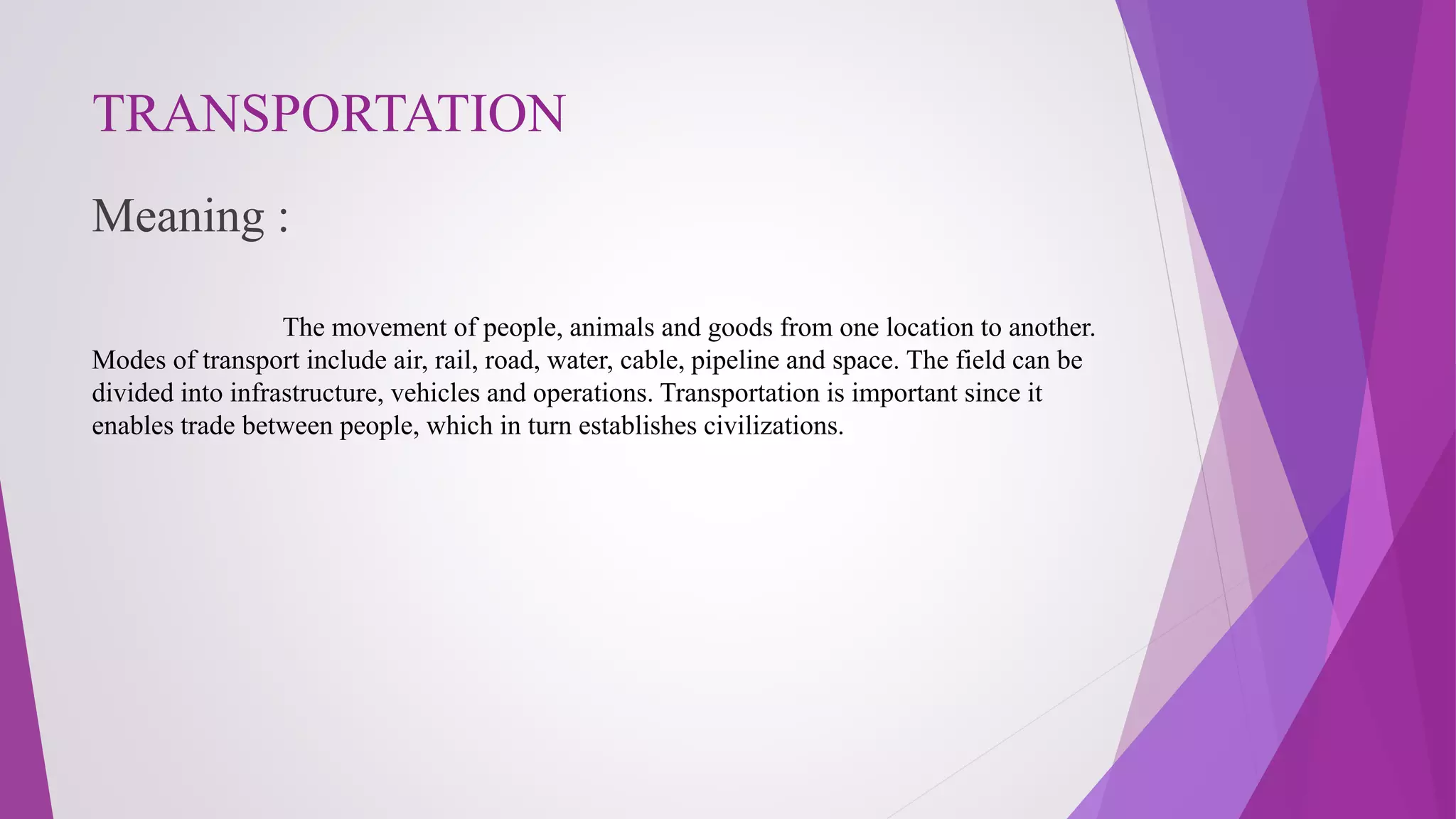 TRANSPORTATION

Meaning :

The movement of people, animals and goods from one location to another. Modes of transport include air, rail, road, water, cable, pipeline and space. The field can be divided into infrastructure, vehicles and operations. Transportation is important since it enables trade between people, which in turn establishes civilizations.